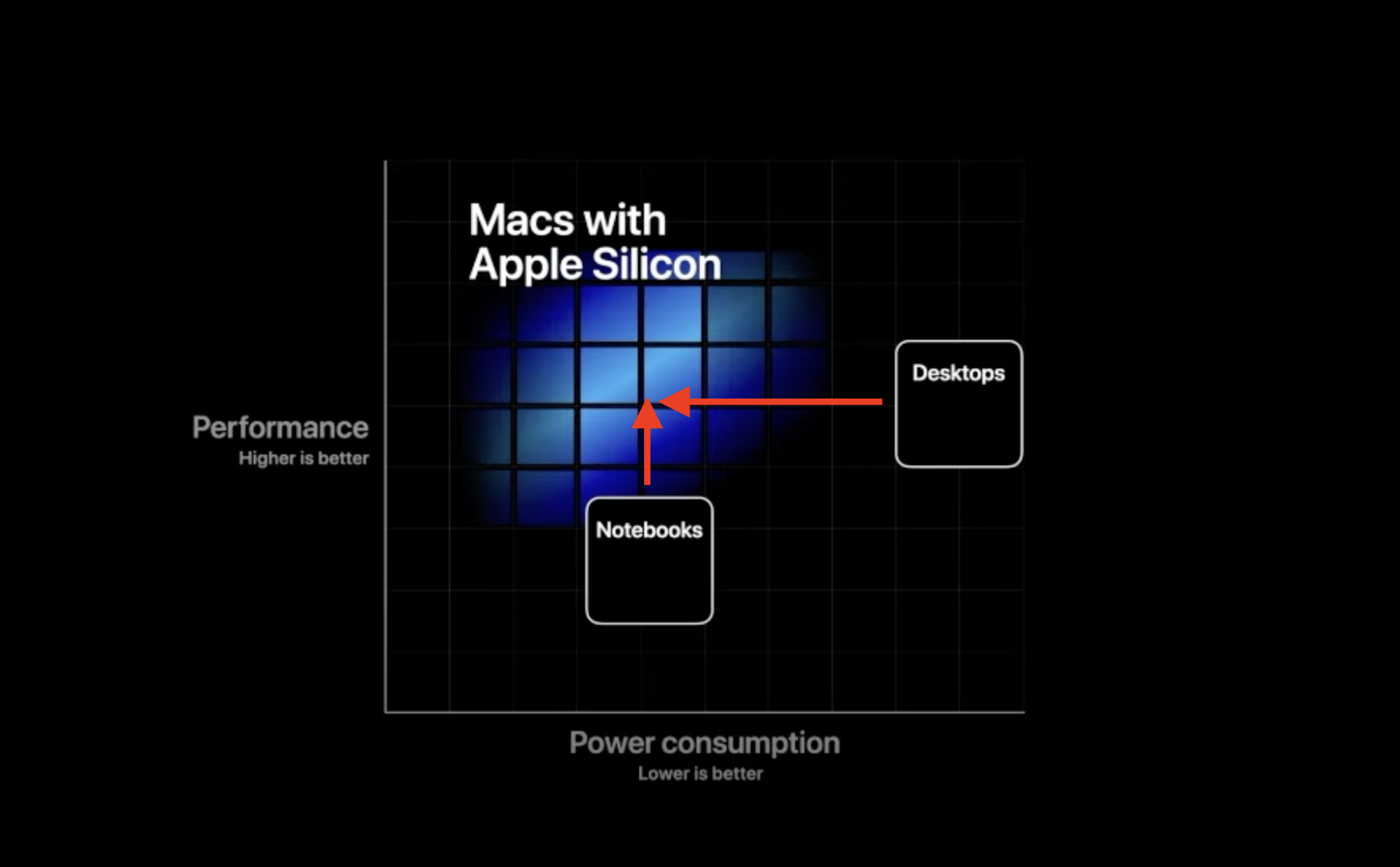 Macs with Apple Silicon

Desktops

Performance
Higher is better

Notebooks

Power consumption
Lower is better